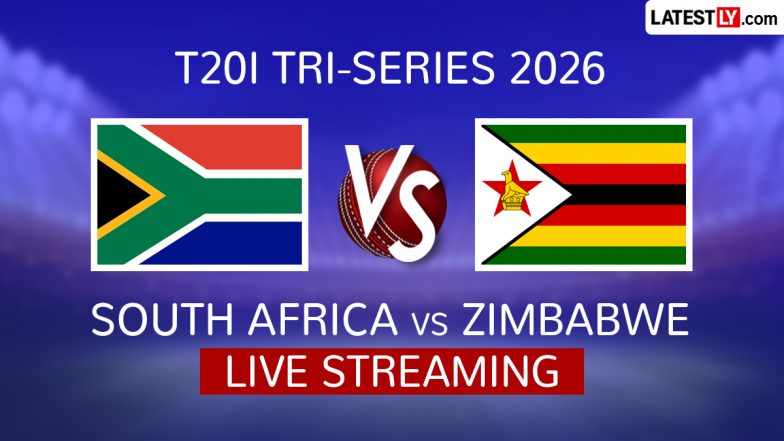 LATESTLY.com

T20I TRI-SERIES 2026

VS

SOUTH AFRICA vs ZIMBABWE

LIVE STREAMING